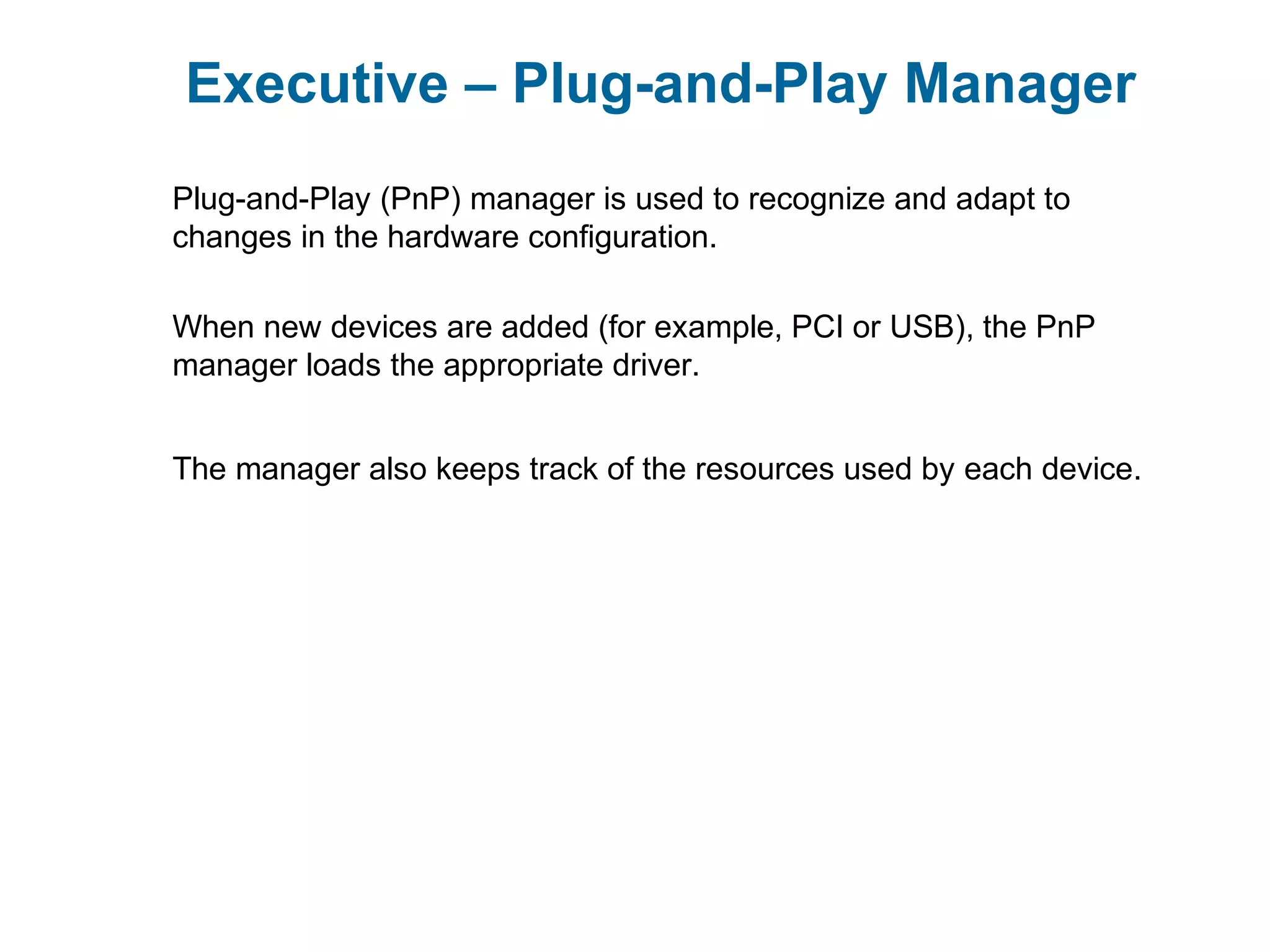 Executive – Plug-and-Play Manager

Plug-and-Play (PnP) manager is used to recognize and adapt to changes in the hardware configuration.

When new devices are added (for example, PCI or USB), the PnP manager loads the appropriate driver.

The manager also keeps track of the resources used by each device.